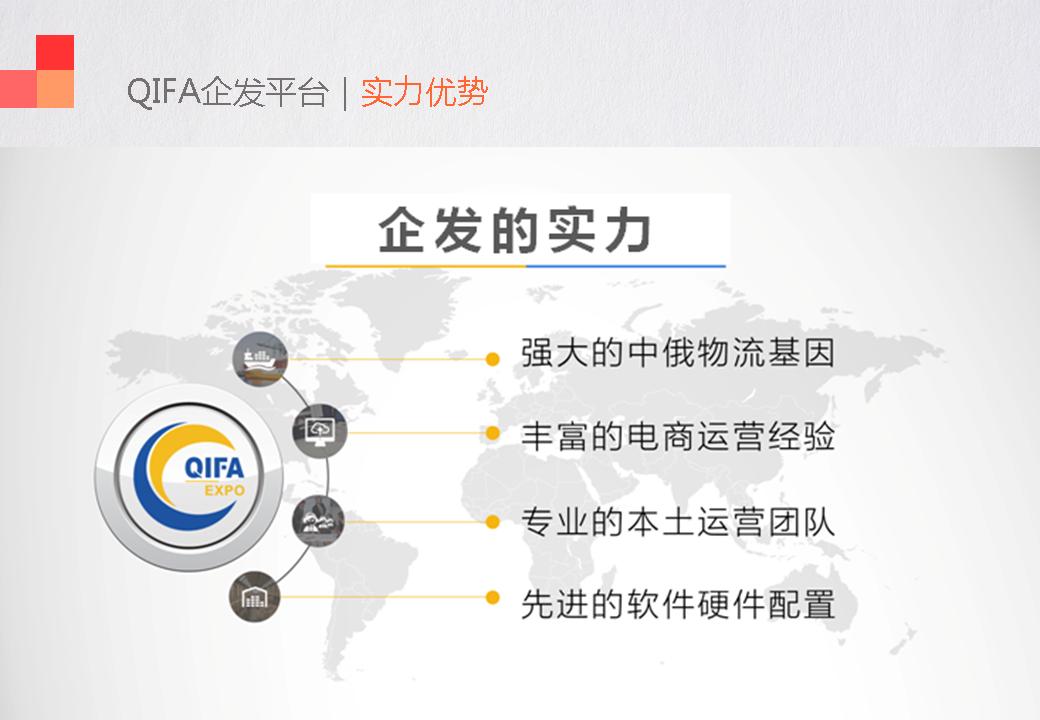 QIFA企发平台 | 实力优势

企发的实力

QIFA
EXPO

强大的中俄物流基因

丰富的电商运营经验

专业的本土运营团队

先进的软件硬件配置